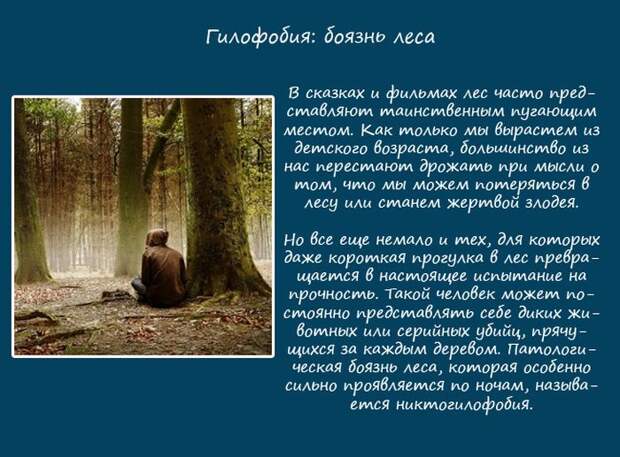 Гилофобия: боязнь леса

В сказках и фильмах лес часто представляют таинственным пугающим местом. Как только мы вырастем из детского возраста, большинство из нас перестают дрожать при мысли о том, что мы можем потеряться в лесу или станем жертвой злодея.

Но все еще немало и тех, для которых даже короткая прогулка в лес превращается в настоящее испытание на прочность. Такой человек может постоянно представлять себе диких животных или серийных убийц, прячущихся за каждым деревом. Патологическая боязнь леса, которая особенно сильно проявляется по ночам, называется никтогилофобия.